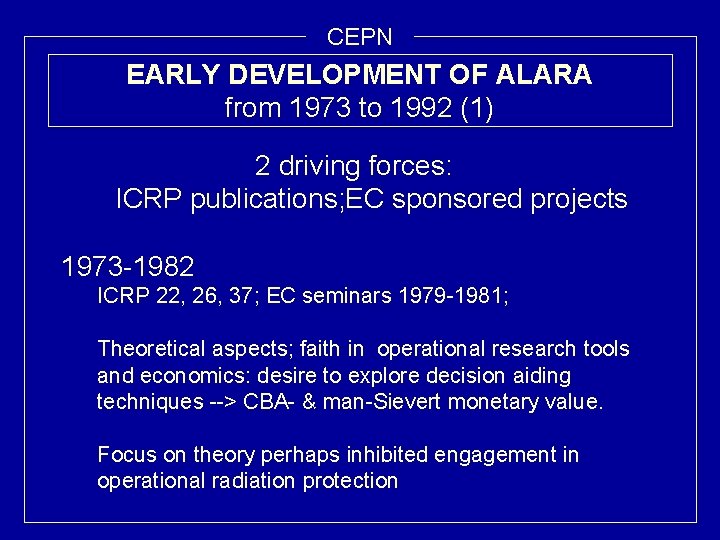 CEPN

EARLY DEVELOPMENT OF ALARA
from 1973 to 1992 (1)

2 driving forces:
ICRP publications;EC sponsored projects

1973-1982

ICRP 22, 26, 37; EC seminars 1979-1981;

Theoretical aspects; faith in operational research tools and economics: desire to explore decision aiding techniques --> CBA- & man-Sievert monetary value.

Focus on theory perhaps inhibited engagement in operational radiation protection